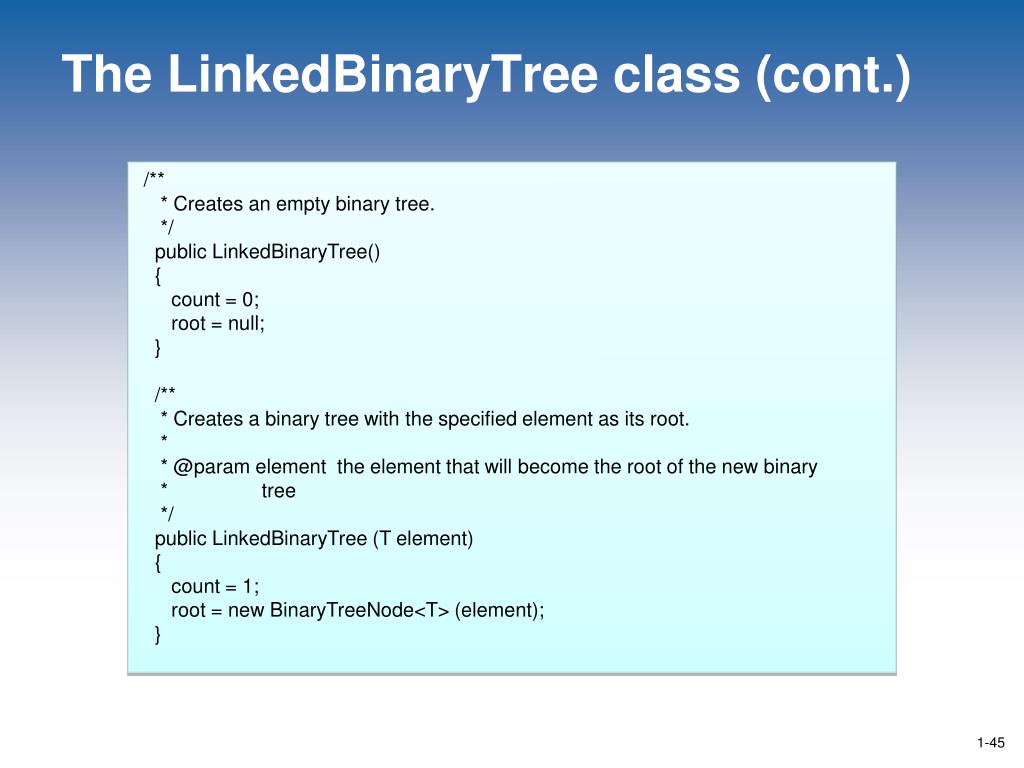 The LinkedBinaryTree class (cont.)

/**
 * Creates an empty binary tree.
 */
public LinkedBinaryTree()
{
count = 0;
root = null;
}

/**
 * Creates a binary tree with the specified element as its root.
 *
 * @param element the element that will become the root of the new binary
 * tree
 */
public LinkedBinaryTree (T element)
{
count = 1;
root = new BinaryTreeNode<T> (element);
}

1-45